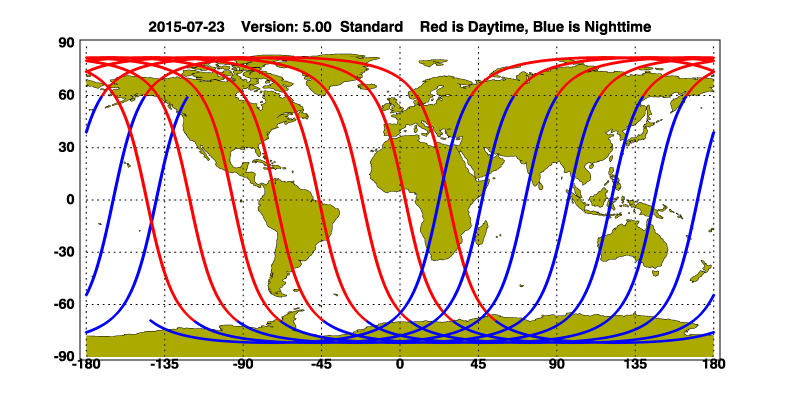 2015-07-23 Version: 5.00 Standard Red is Daytime, Blue is Nighttime

90
60
30
0
-30
-60
-90

-180 -135 -90 -45 0 45 90 135 180